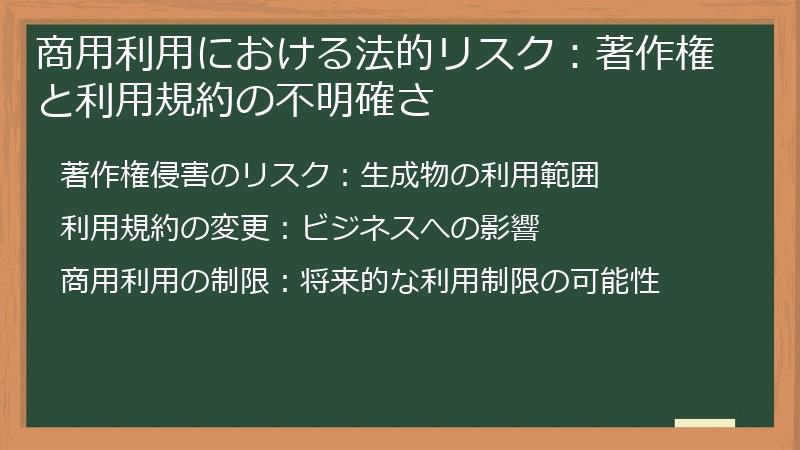 商用利用における法的リスク：著作権と利用規約の不明確さ

著作権侵害のリスク：生成物の利用範囲

利用規約の変更：ビジネスへの影響

商用利用の制限：将来的な利用制限の可能性